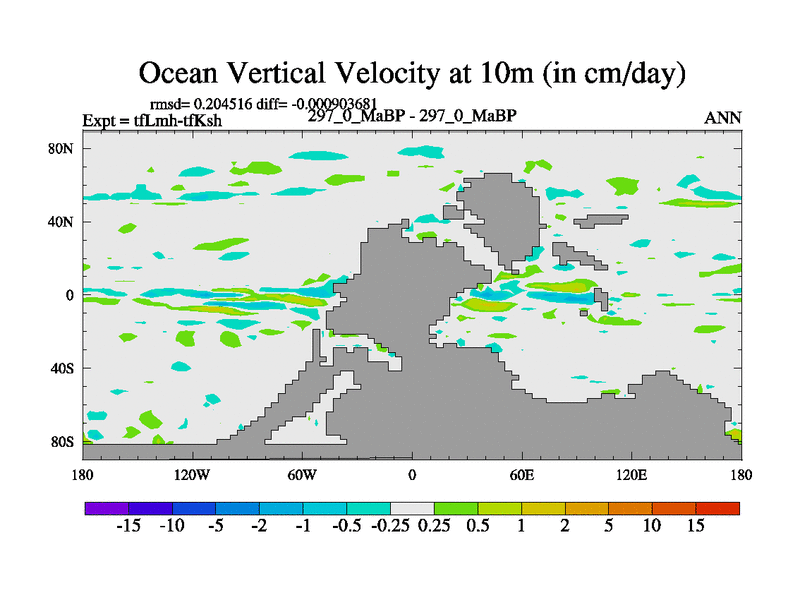 Ocean Vertical Velocity at 10m (in cm/day)

rmsd= 0.204516 diff= -0.000903681
Expt = tfLmh-tfKsh
297_0_MaBP - 297_0_MaBP
ANN

80N
40N
0
40S
80S

180
120W
60W
0
60E
120E
180

-15 -10 -5 -2 -1 -0.5 -0.25 0.25 0.5 1 2 5 10 15